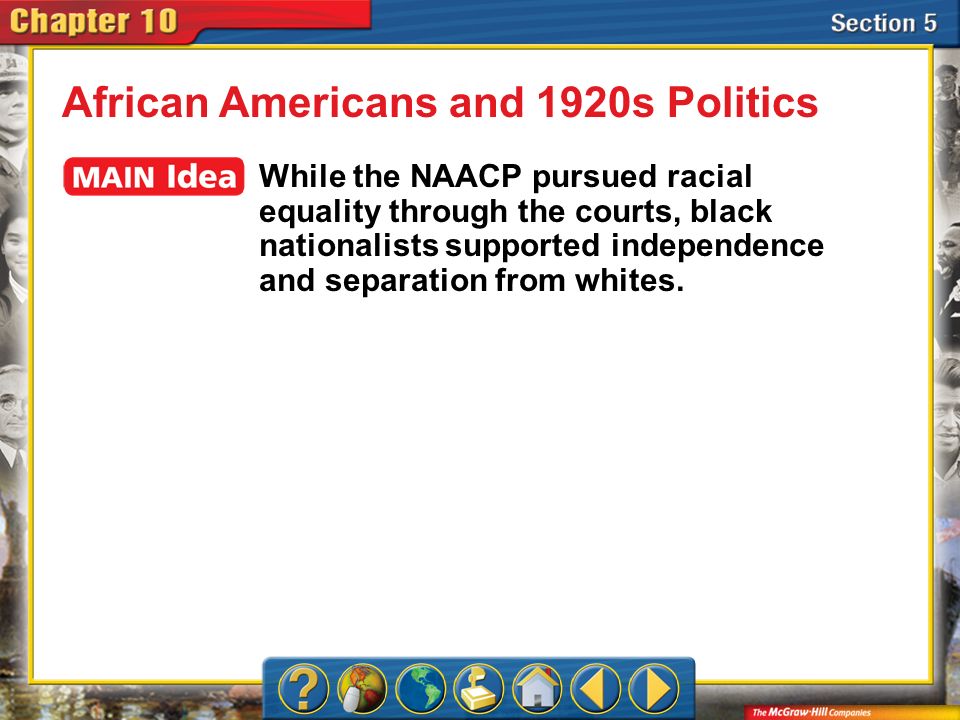 Chapter 10

Section 5

African Americans and 1920s Politics

MAIN Idea

While the NAACP pursued racial equality through the courts, black nationalists supported independence and separation from whites.

?

The McGraw-Hill Companies